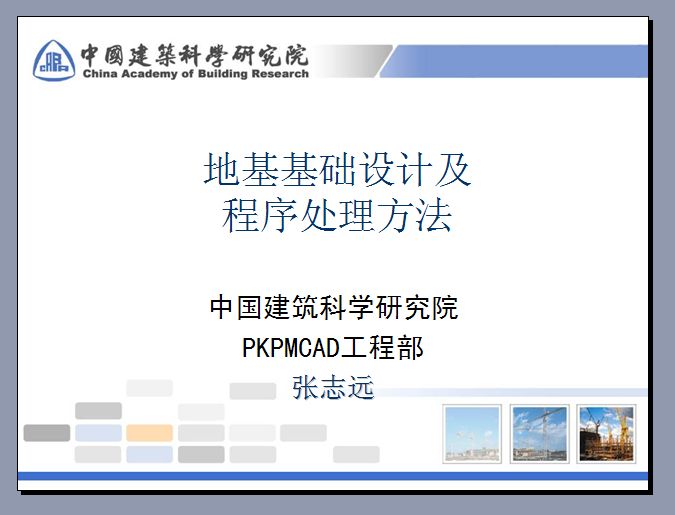 中國建築科學研究院
China Academy of Building Research

地基基础设计及
程序处理方法

中国建筑科学研究院
PKPMCAD工程部
张志远